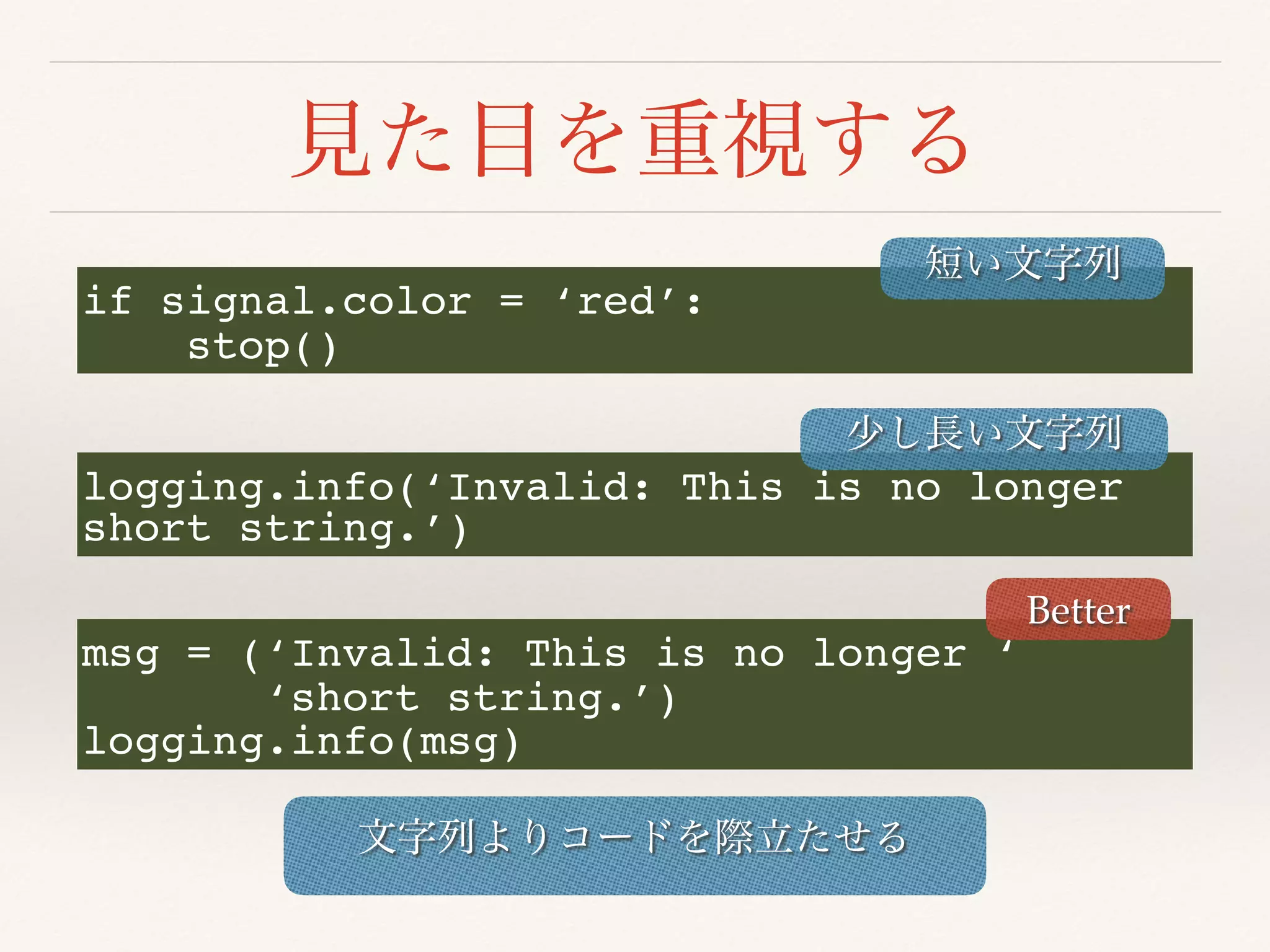 見た目を重視する

短い文字列

if signal.color = ‘red’:
    stop()

少し長い文字列

logging.info(‘Invalid: This is no longer short string.’)

Better

msg = (‘Invalid: This is no longer ‘
       ‘short string.’)
logging.info(msg)

文字列よりコードを際立たせる